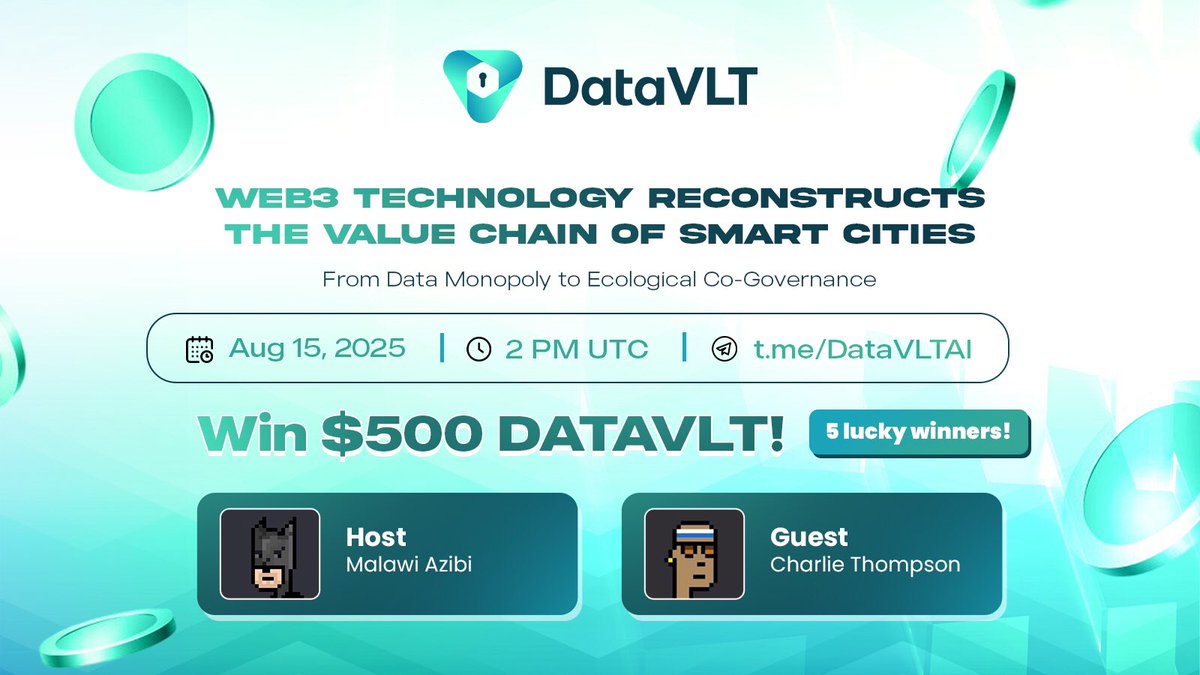 DataVLT

WEB3 TECHNOLOGY RECONSTRUCTS THE VALUE CHAIN OF SMART CITIES

From Data Monopoly to Ecological Co-Governance

Aug 15, 2025 | 2 PM UTC | t.me/DataVLTAI

Win $500 DATAVLT!

5 lucky winners!

Host
Malawi Azibi

Guest
Charlie Thompson